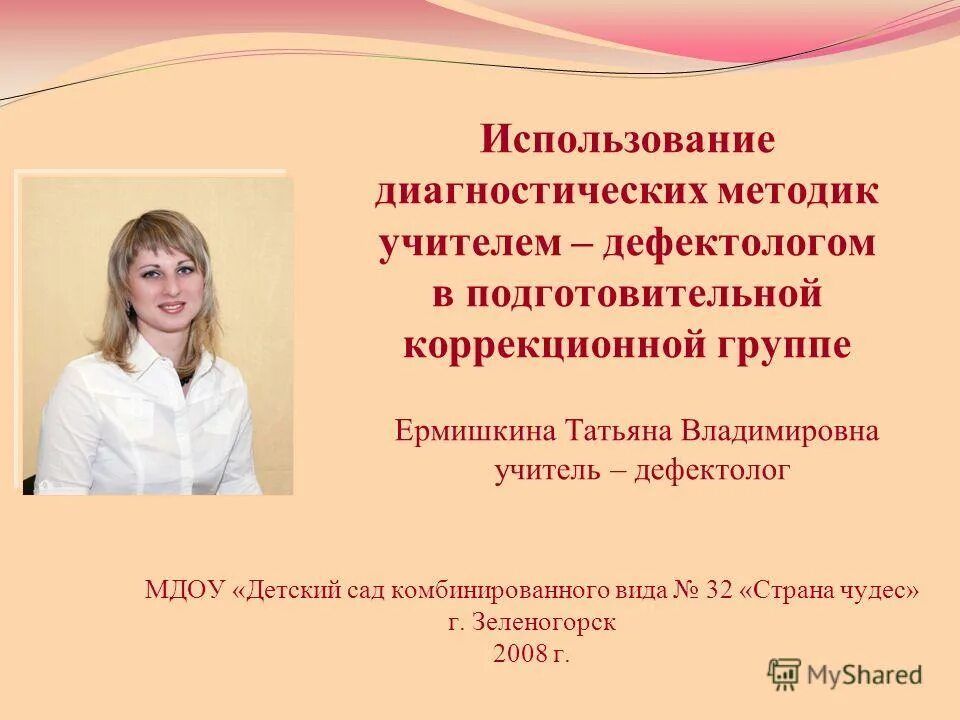 Использование диагностических методик учителем – дефектологом в подготовительной коррекционной группе

Ермишкина Татьяна Владимировна
учитель – дефектолог

МДОУ «Детский сад комбинированного вида № 32 «Страна чудес»
г. Зеленогорск
2008 г.

MyShared